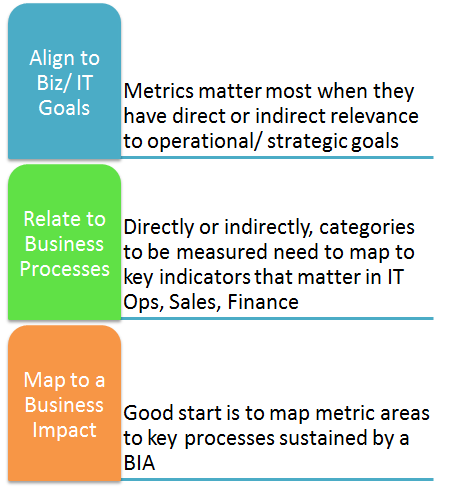 Align to Biz/ IT Goals

Metrics matter most when they have direct or indirect relevance to operational/ strategic goals

Relate to Business Processes

Directly or indirectly, categories to be measured need to map to key indicators that matter in IT Ops, Sales, Finance

Map to a Business Impact

Good start is to map metric areas to key processes sustained by a BIA